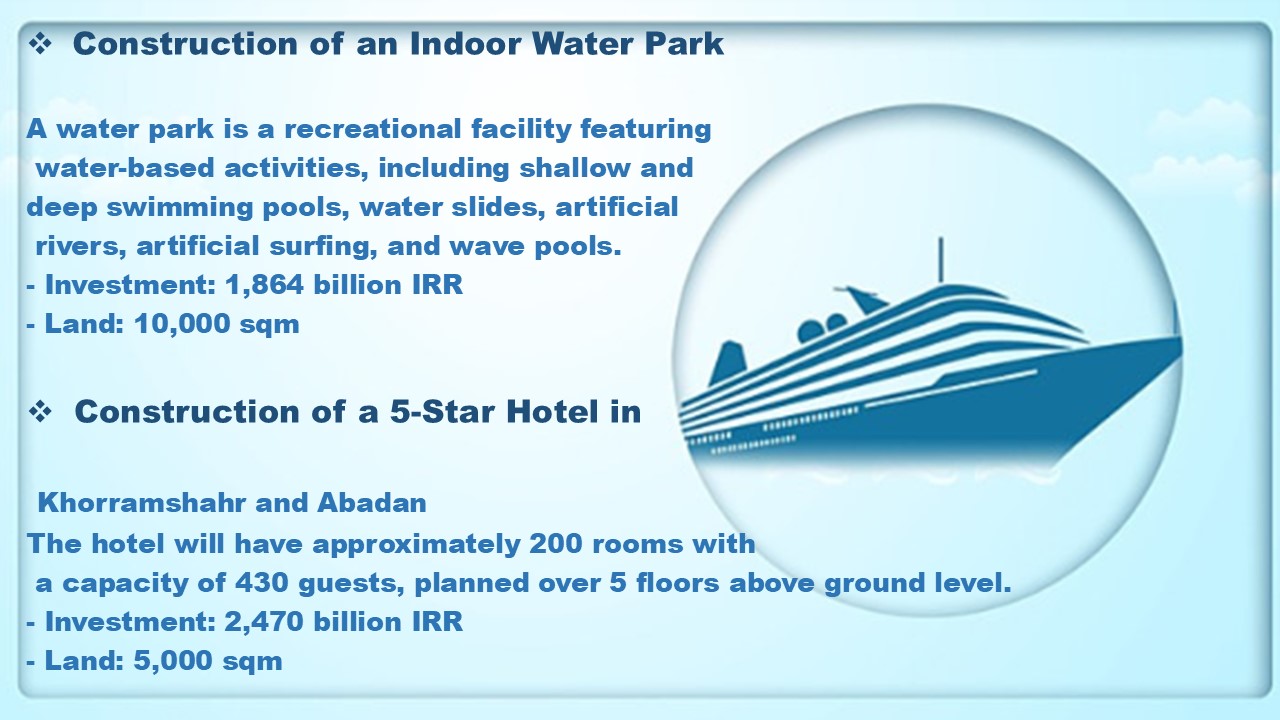 ❖ Construction of an Indoor Water Park

A water park is a recreational facility featuring water-based activities, including shallow and deep swimming pools, water slides, artificial rivers, artificial surfing, and wave pools.
- Investment: 1,864 billion IRR
- Land: 10,000 sqm

❖ Construction of a 5-Star Hotel in

Khorramshahr and Abadan
The hotel will have approximately 200 rooms with a capacity of 430 guests, planned over 5 floors above ground level.
- Investment: 2,470 billion IRR
- Land: 5,000 sqm